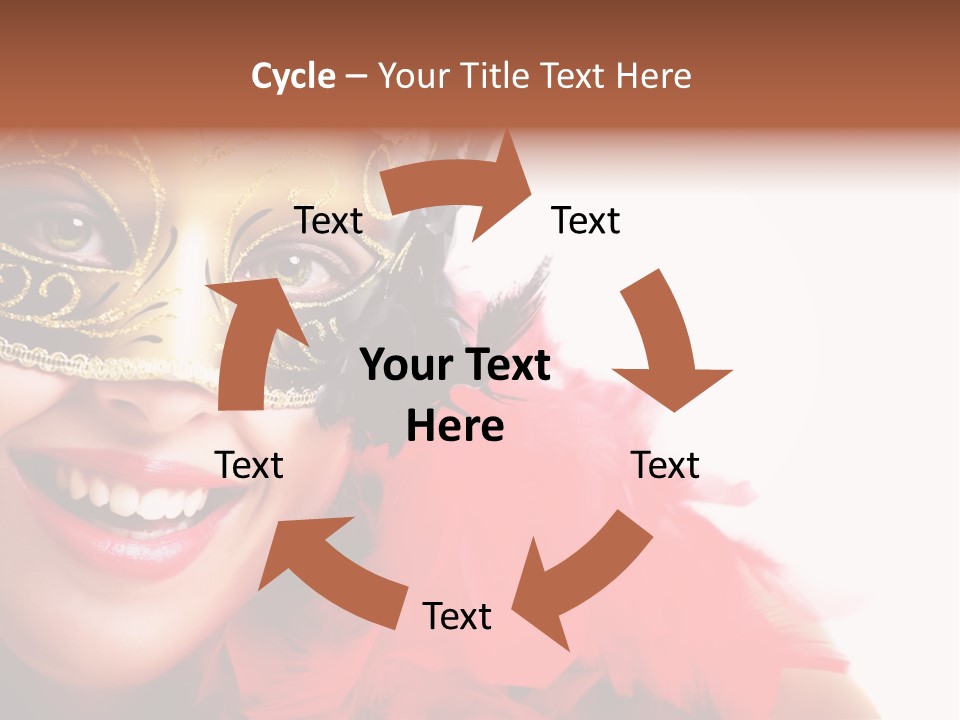 Cycle – Your Title Text Here

Text

Text

Your Text Here

Text

Text

Text